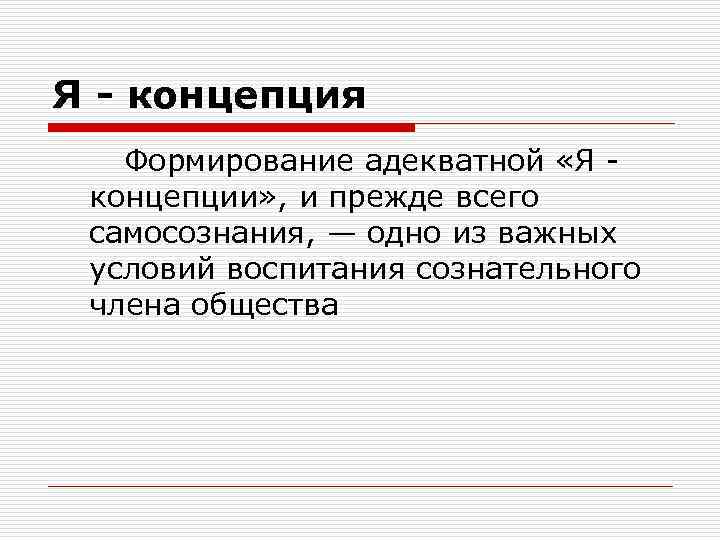 Я - концепция

Формирование адекватной «Я - концепции», и прежде всего самосознания, — одно из важных условий воспитания сознательного члена общества